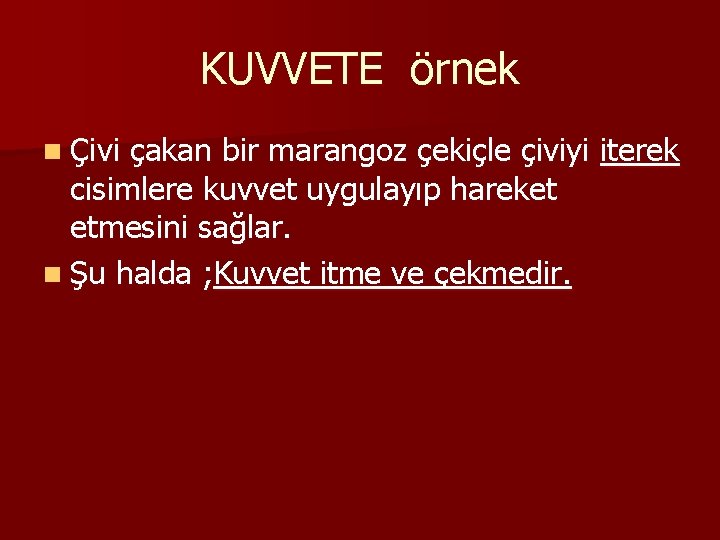 KUVVETE örnek

Çivi çakan bir marangoz çekiçle çiviyi iterek cisimlere kuvvet uygulayıp hareket etmesini sağlar.

Şu halda ;Kuvvet itme ve çekmedir.